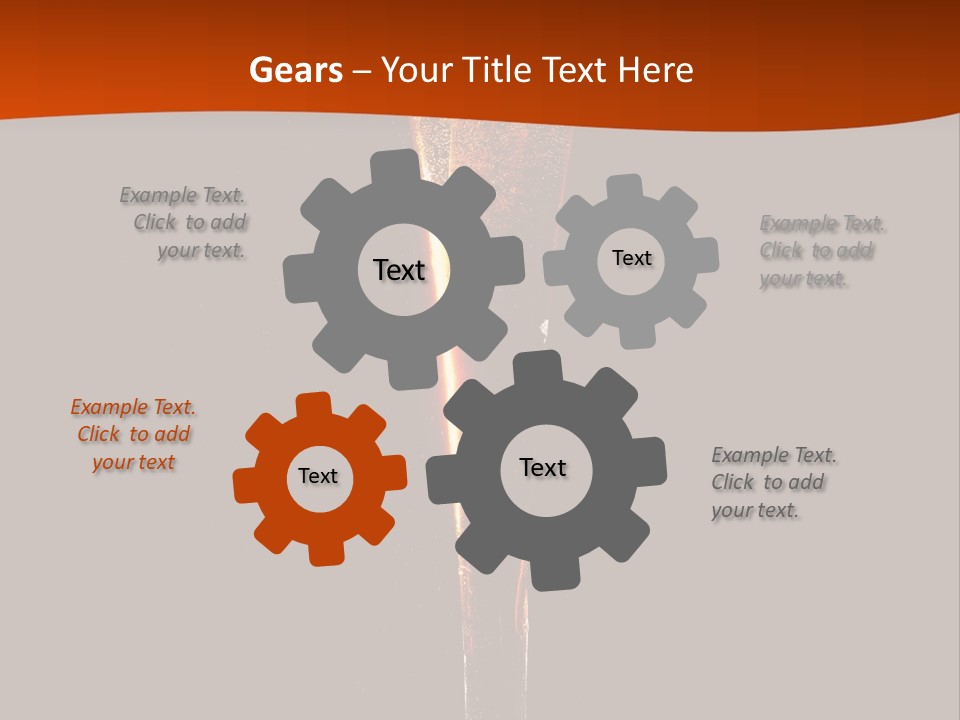 Gears – Your Title Text Here

Example Text. Click to add your text.

Text

Text

Example Text. Click to add your text.

Example Text. Click to add your text

Text

Text

Example Text. Click to add your text.